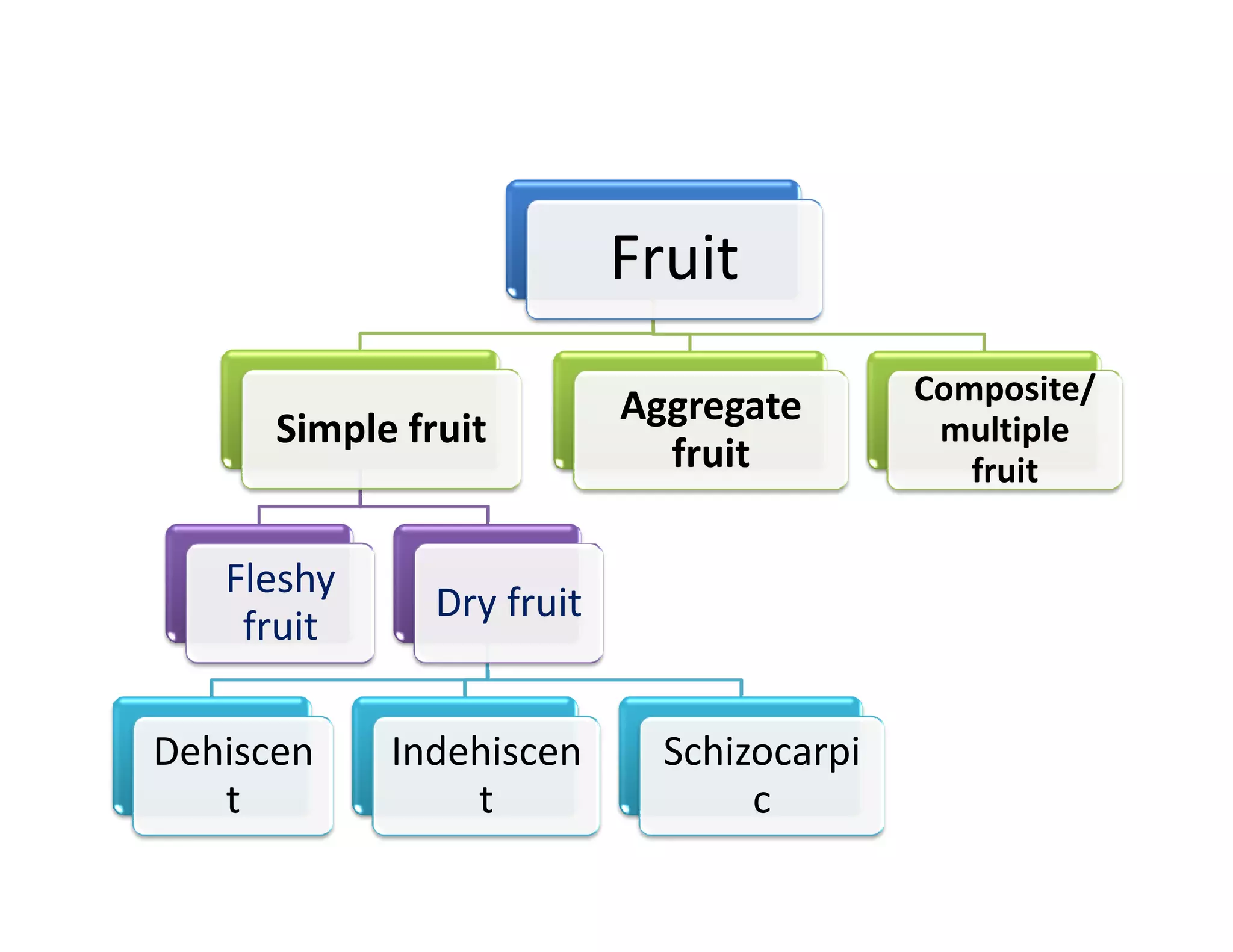 Fruit

Simple fruit

Aggregate fruit

Composite/ multiple fruit

Fleshy fruit

Dry fruit

Dehiscent

Indehiscent

Schizocarpic